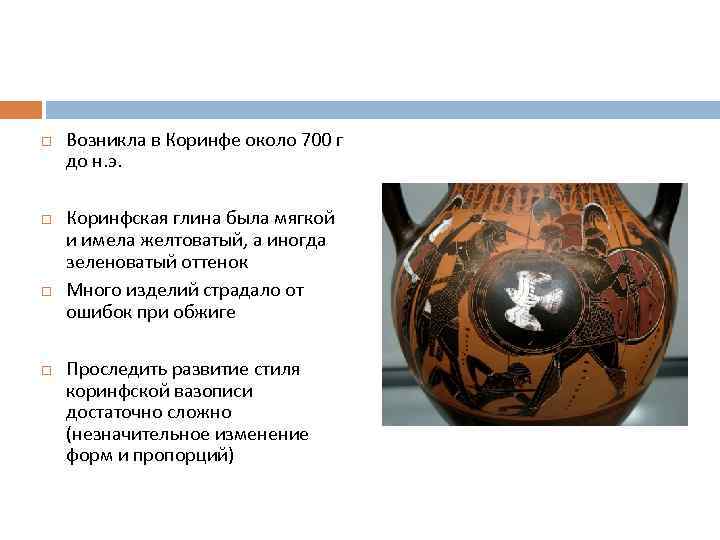 □ Возникла в Коринфе около 700 г до н.э.

□ Коринфская глина была мягкой и имела желтоватый, а иногда зеленоватый оттенок

□ Много изделий страдало от ошибок при обжиге

□ Проследить развитие стиля коринфской вазописи достаточно сложно (незначительное изменение форм и пропорций)